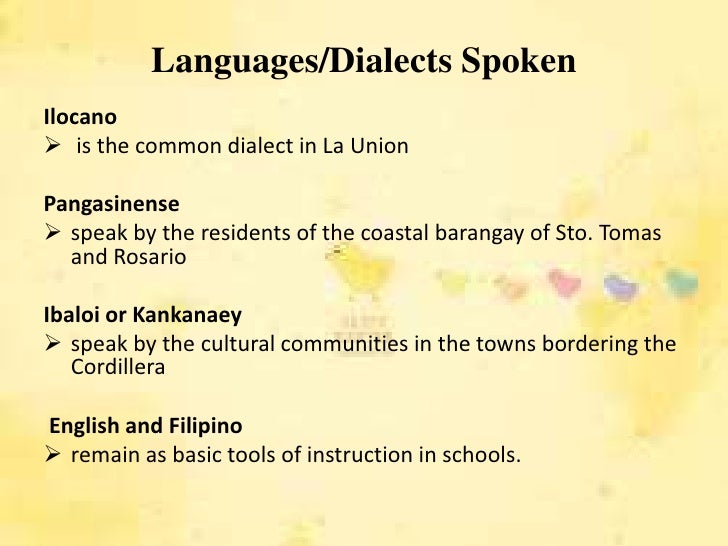 Languages/Dialects Spoken

Ilocano
➢ is the common dialect in La Union

Pangasinense
➢ speak by the residents of the coastal barangay of Sto. Tomas and Rosario

Ibaloi or Kankanaey
➢ speak by the cultural communities in the towns bordering the Cordillera

English and Filipino
➢ remain as basic tools of instruction in schools.